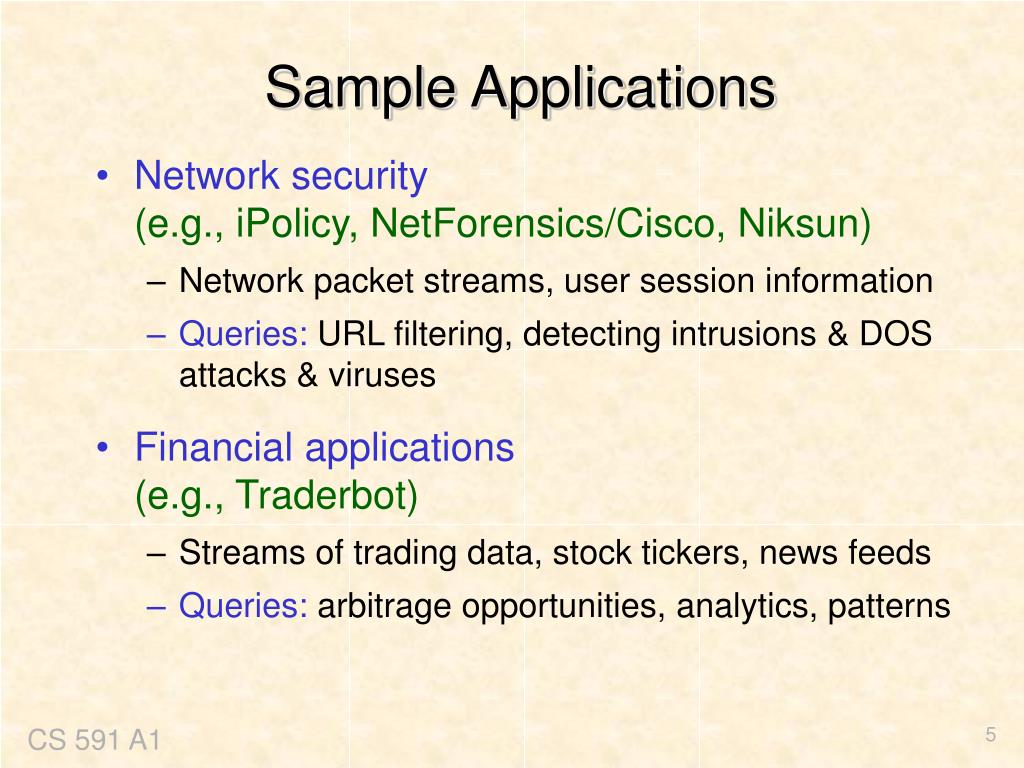 Sample Applications

• Network security
(e.g., iPolicy, NetForensics/Cisco, Niksun)
– Network packet streams, user session information
– Queries: URL filtering, detecting intrusions & DOS attacks & viruses

• Financial applications
(e.g., Traderbot)
– Streams of trading data, stock tickers, news feeds
– Queries: arbitrage opportunities, analytics, patterns

CS 591 A1

5